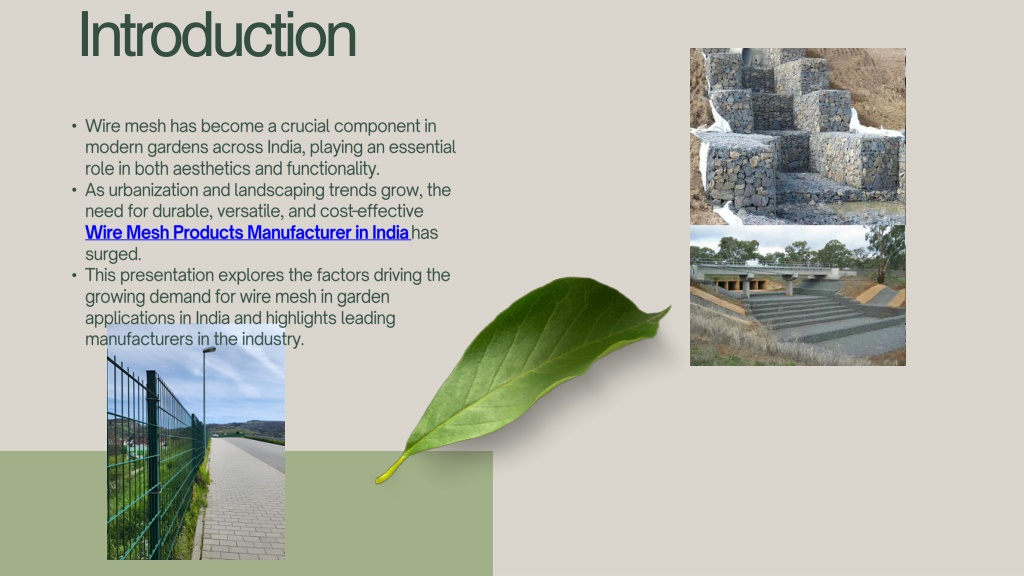 Introduction

• Wire mesh has become a crucial component in modern gardens across India, playing an essential role in both aesthetics and functionality.
• As urbanization and landscaping trends grow, the need for durable, versatile, and cost-effective Wire Mesh Products Manufacturer in India has surged.
• This presentation explores the factors driving the growing demand for wire mesh in garden applications in India and highlights leading manufacturers in the industry.